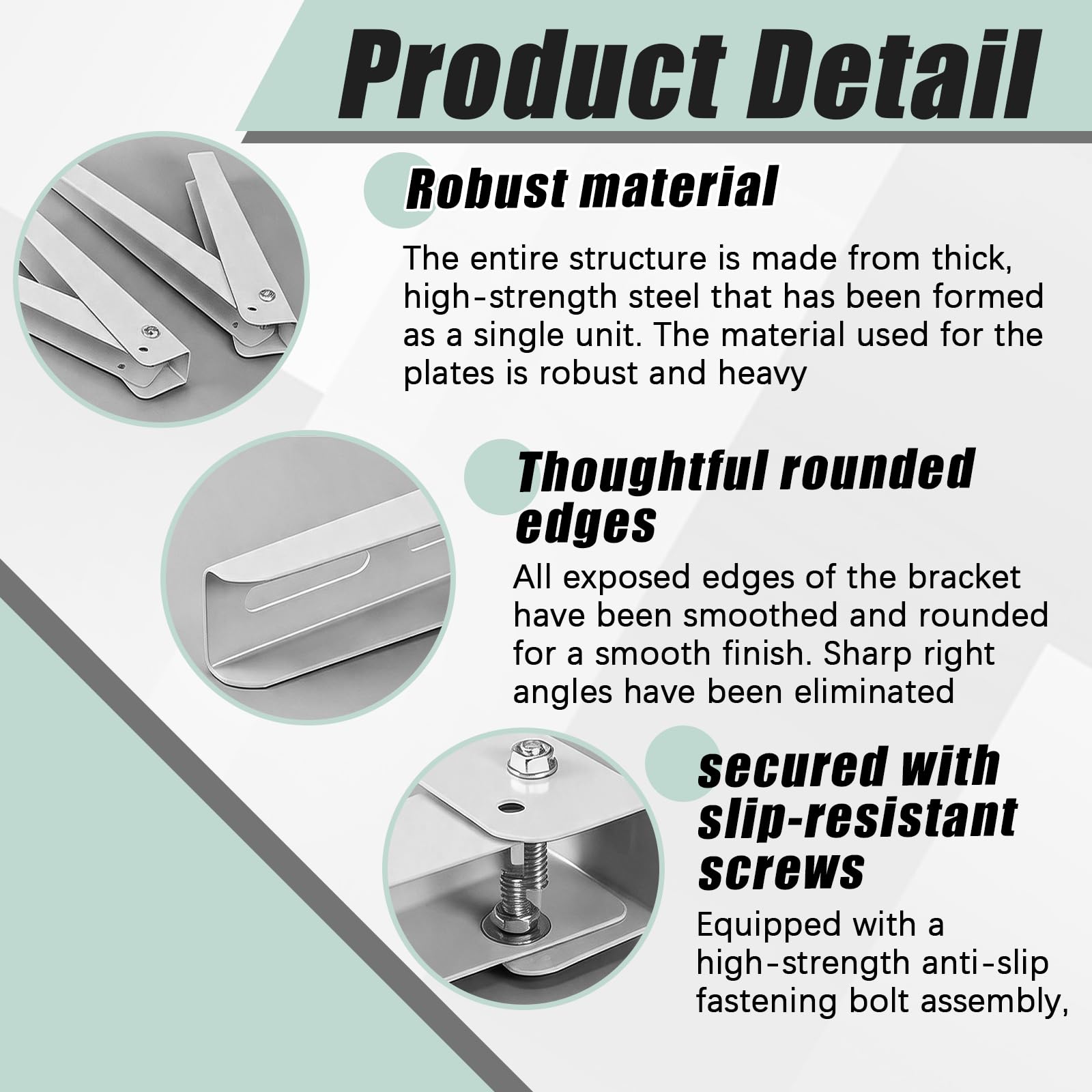 Product Detail

Robust material

The entire structure is made from thick, high-strength steel that has been formed as a single unit. The material used for the plates is robust and heavy

Thoughtful rounded edges

All exposed edges of the bracket have been smoothed and rounded for a smooth finish. Sharp right angles have been eliminated

secured with slip-resistant screws

Equipped with a high-strength anti-slip fastening bolt assembly,